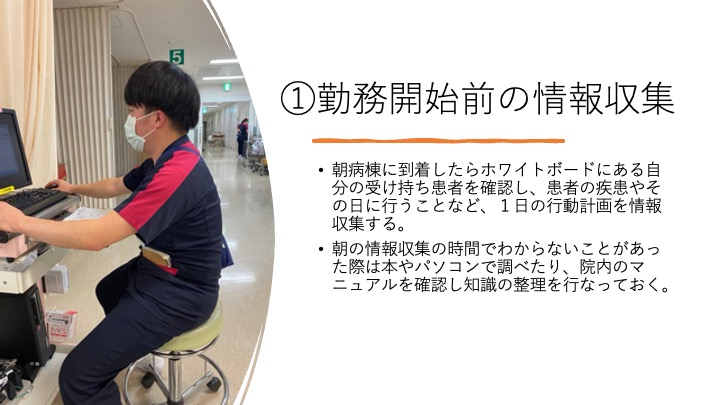 5

①勤務開始前の情報収集

• 朝病棟に到着したらホワイトボードにある自分の受け持ち患者を確認し、患者の疾患やその日に行うことなど、１日の行動計画を情報収集する。

• 朝の情報収集の時間でわからないことがあった際は本やパソコンで調べたり、院内のマニュアルを確認し知識の整理を行なっておく。